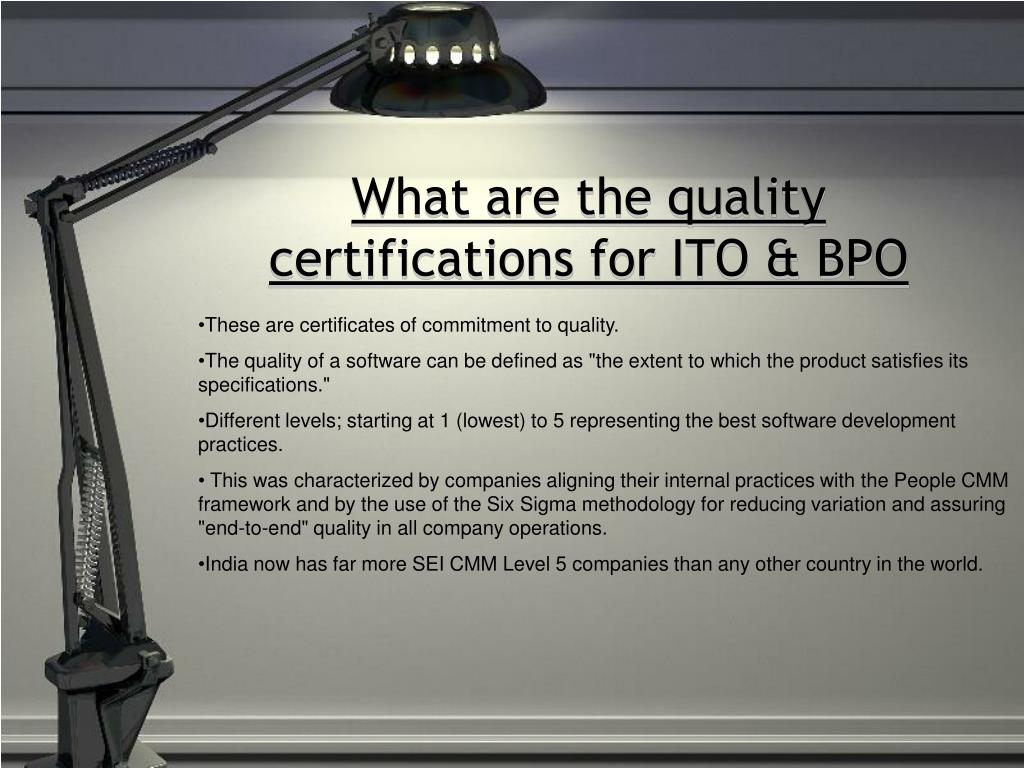 What are the quality certifications for ITO & BPO

•These are certificates of commitment to quality.

•The quality of a software can be defined as "the extent to which the product satisfies its specifications."

•Different levels; starting at 1 (lowest) to 5 representing the best software development practices.

• This was characterized by companies aligning their internal practices with the People CMM framework and by the use of the Six Sigma methodology for reducing variation and assuring "end-to-end" quality in all company operations.

•India now has far more SEI CMM Level 5 companies than any other country in the world.